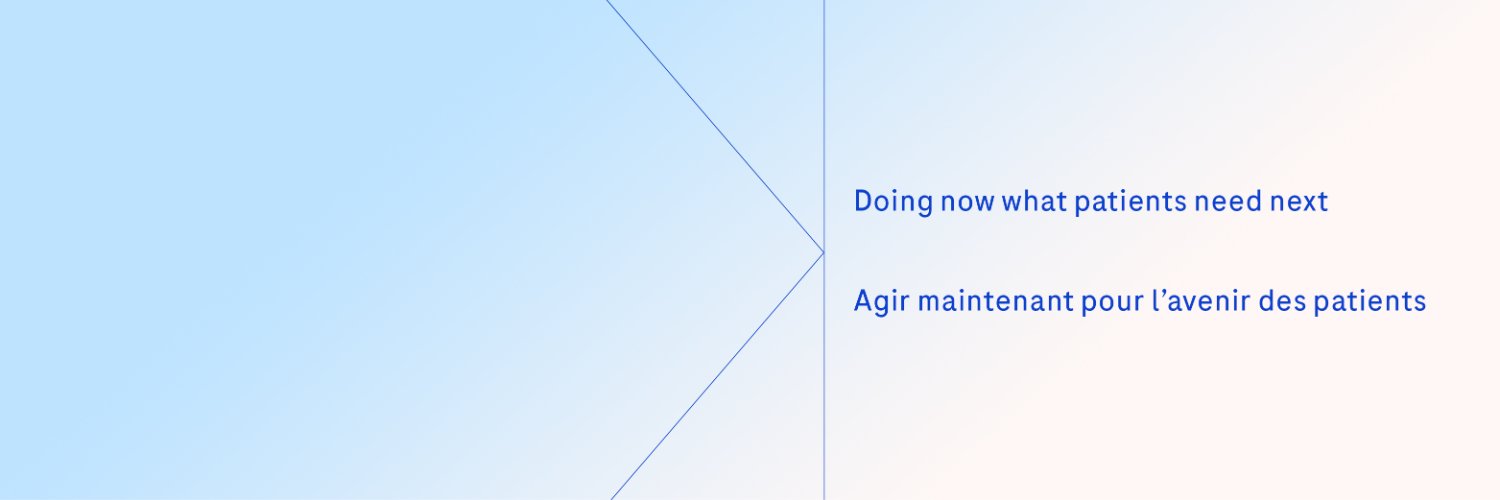 Doing now what patients need next

Agir maintenant pour l'avenir des patients